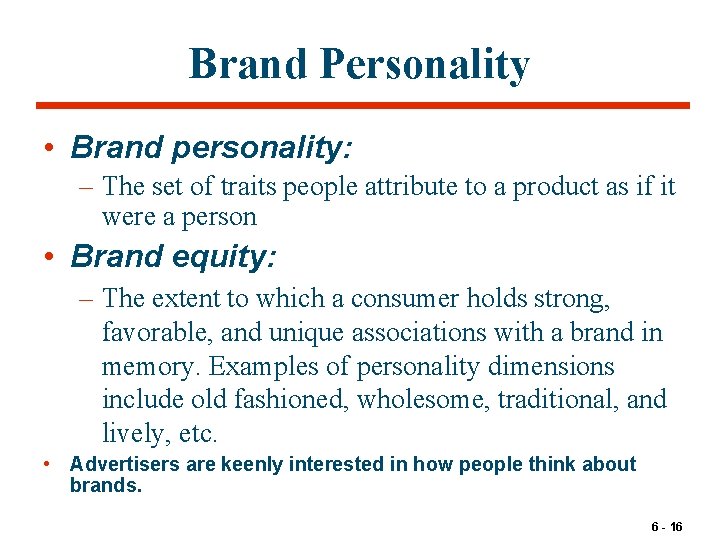 Brand Personality

• Brand personality:

– The set of traits people attribute to a product as if it were a person

• Brand equity:

– The extent to which a consumer holds strong, favorable, and unique associations with a brand in memory. Examples of personality dimensions include old fashioned, wholesome, traditional, and lively, etc.

• Advertisers are keenly interested in how people think about brands.

6 - 16